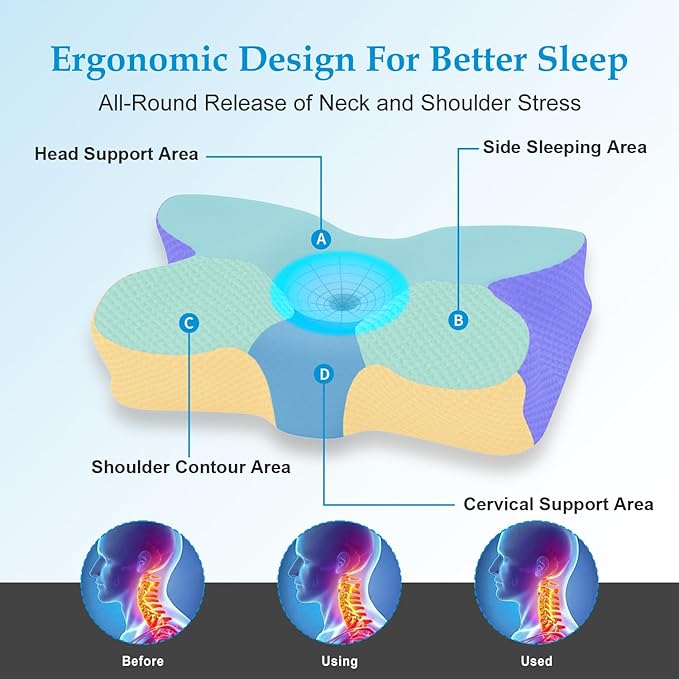 Ergonomic Design For Better Sleep

All-Round Release of Neck and Shoulder Stress

Head Support Area

Side Sleeping Area

A

B

C

D

Shoulder Contour Area

Cervical Support Area

Before

Using

Used